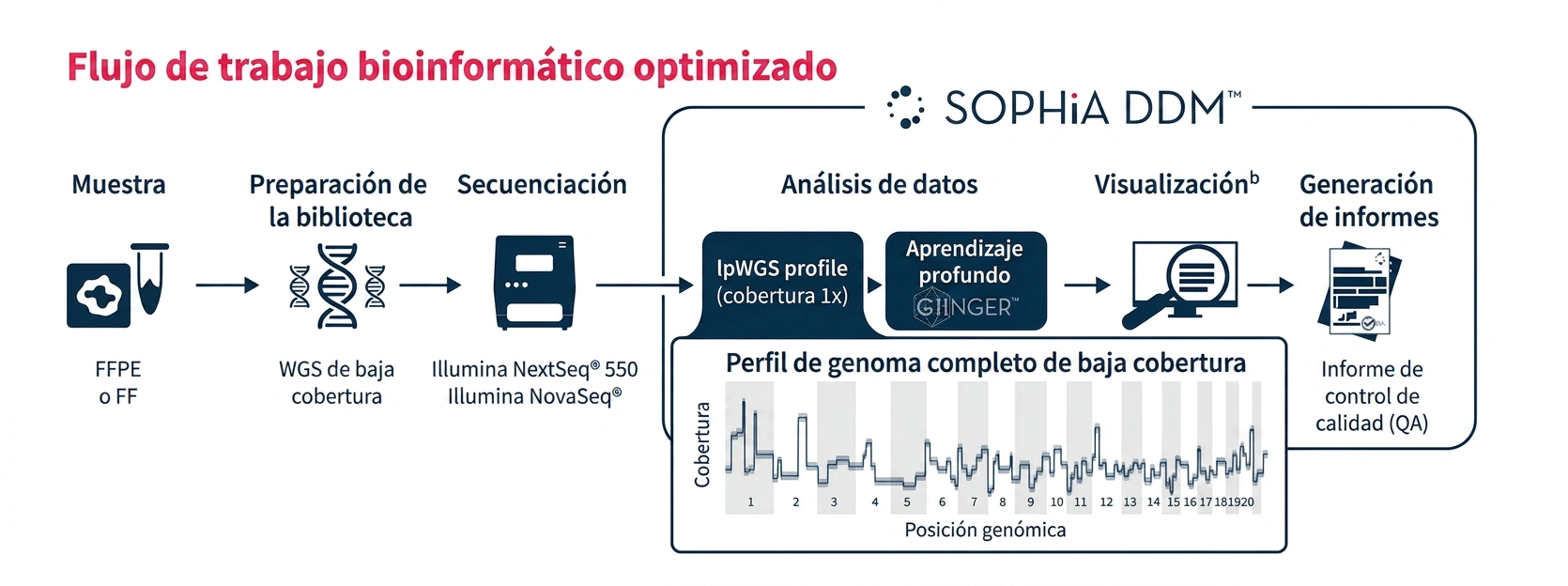 Flujo de trabajo bioinformático optimizado

SOPHiA DDM™

Muestra

FFPE o FF

Preparación de la biblioteca

WGS de baja cobertura

Secuenciación

Illumina NextSeq® 550
Illumina NovaSeq®

Análisis de datos

lpWGS profile (cobertura 1x)

Aprendizaje profundo

GIINGER™

Visualización$^b$

Generación de informes

Informe de control de calidad (QA)

Perfil de genoma completo de baja cobertura

Cobertura

1 2 3 4 5 6 7 8 9 10 11 12 13 14 15 16 17 18 19 20

Posición genómica